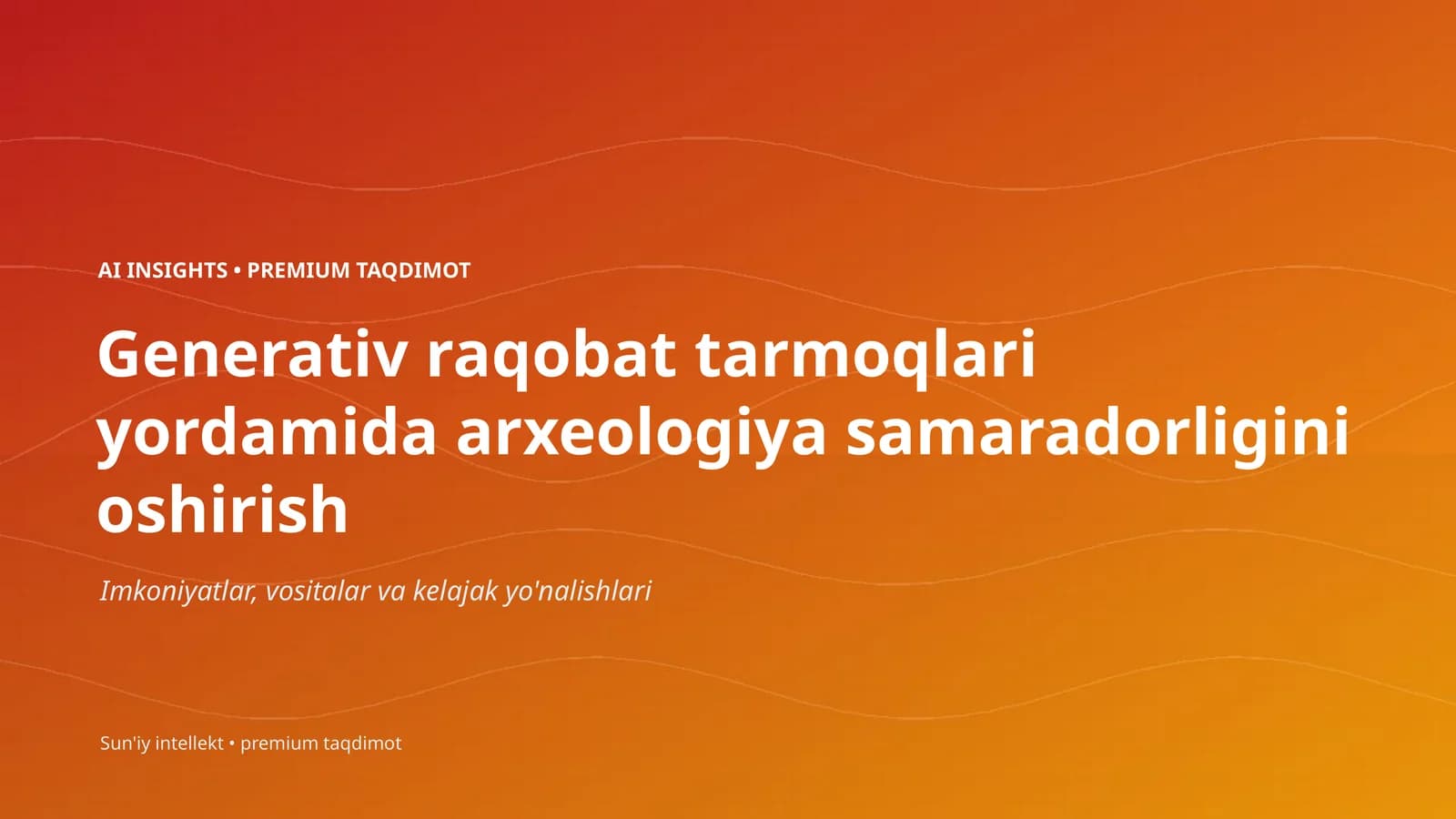 AI INSIGHTS • PREMIUM TAQDIMOT

Generativ raqobat tarmoqlari yordamida arxeologiya samaradorligini oshirish

Imkoniyatlar, vositalar va kelajak yo'nalishlari

Sun'iy intellekt • premium taqdimot